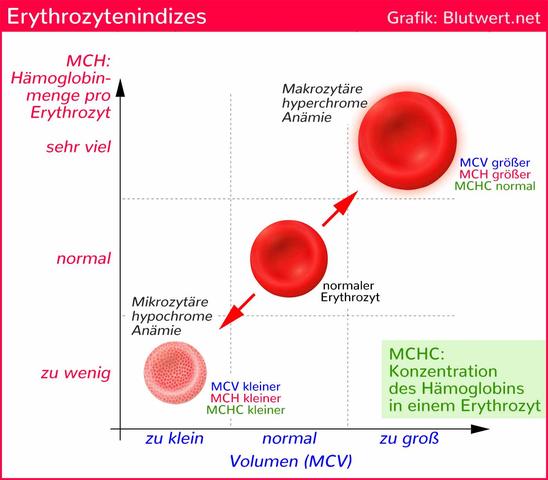 Erythrozytenindizes

Grafik: Blutwert.net

MCH: Hämoglobinmenge pro Erythrozyt

sehr viel

normal

zu wenig

Makrozytäre hyperchrome Anämie

MCV größer
MCH größer
MCHC normal

normaler Erythrozyt

Mikrozytäre hypochrome Anämie

MCV kleiner
MCH kleiner
MCHC kleiner

MCHC: Konzentration des Hämoglobins in einem Erythrozyt

zu klein

normal

zu groß

Volumen (MCV)